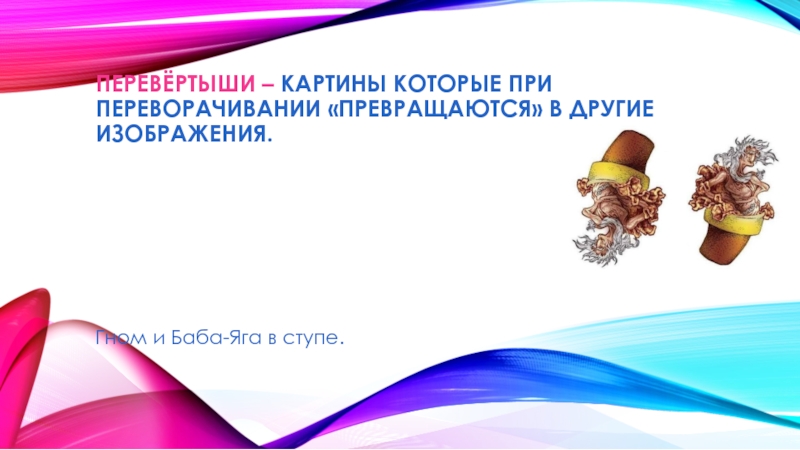 ПЕРЕВЁРТЫШИ – КАРТИНЫ КОТОРЫЕ ПРИ ПЕРЕВОРАЧИВАНИИ «ПРЕВРАЩАЮТСЯ» В ДРУГИЕ ИЗОБРАЖЕНИЯ.

Гном и Баба-Яга в ступе.